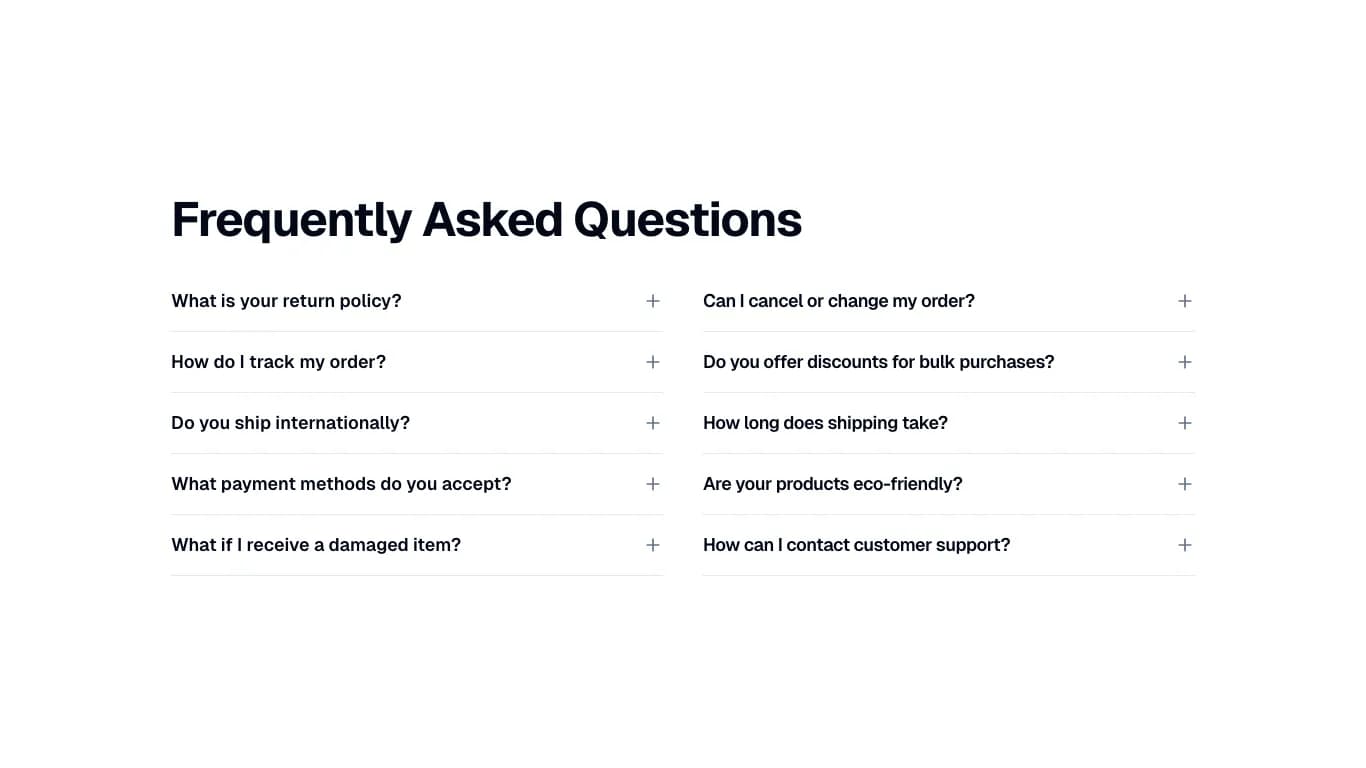 Frequently Asked Questions

What is your return policy? +

How do I track my order? +

Do you ship internationally? +

What payment methods do you accept? +

What if I receive a damaged item? +

Can I cancel or change my order? +

Do you offer discounts for bulk purchases? +

How long does shipping take? +

Are your products eco-friendly? +

How can I contact customer support? +